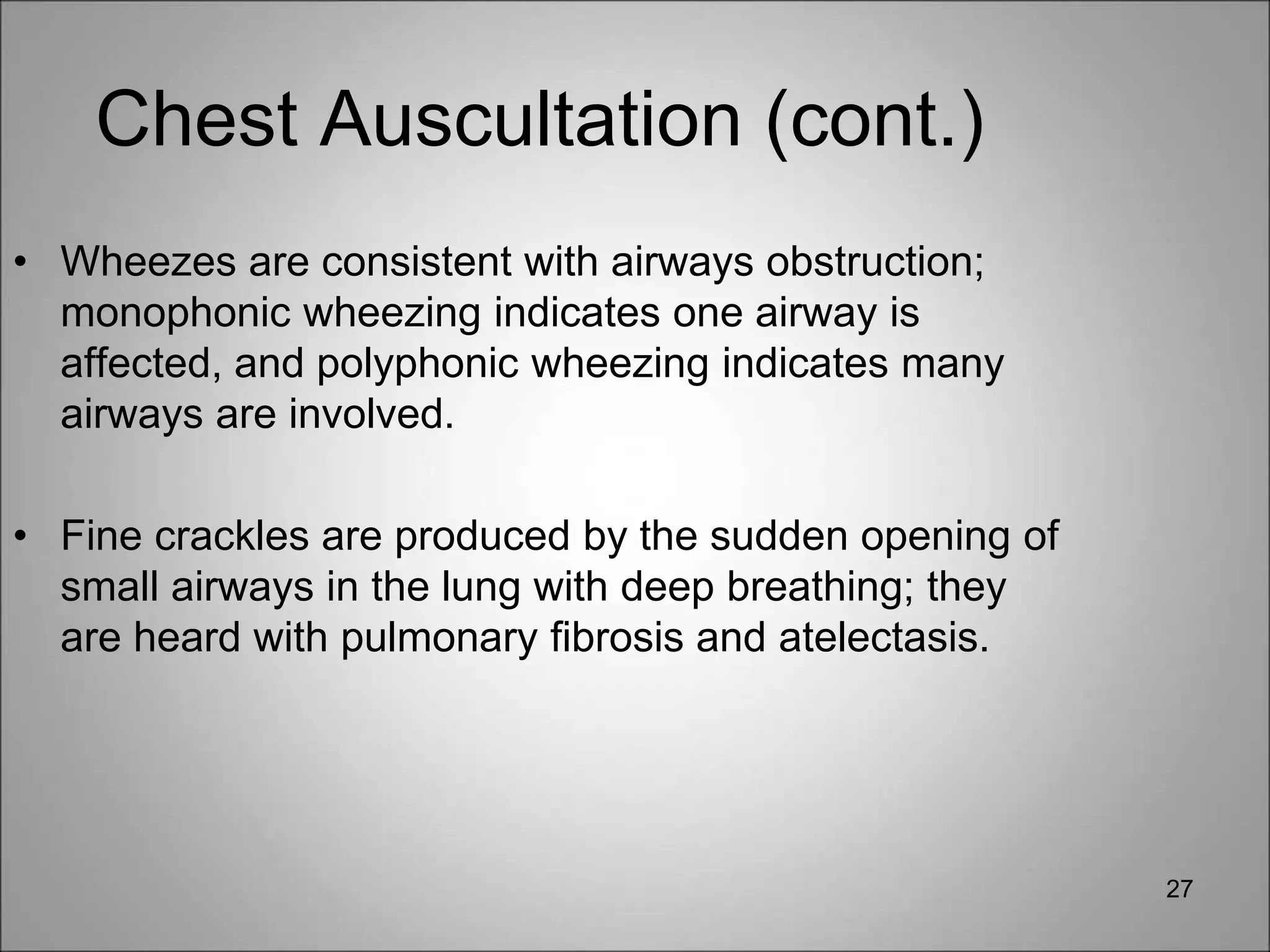 Chest Auscultation (cont.)

• Wheezes are consistent with airways obstruction; monophonic wheezing indicates one airway is affected, and polyphonic wheezing indicates many airways are involved.

• Fine crackles are produced by the sudden opening of small airways in the lung with deep breathing; they are heard with pulmonary fibrosis and atelectasis.

27